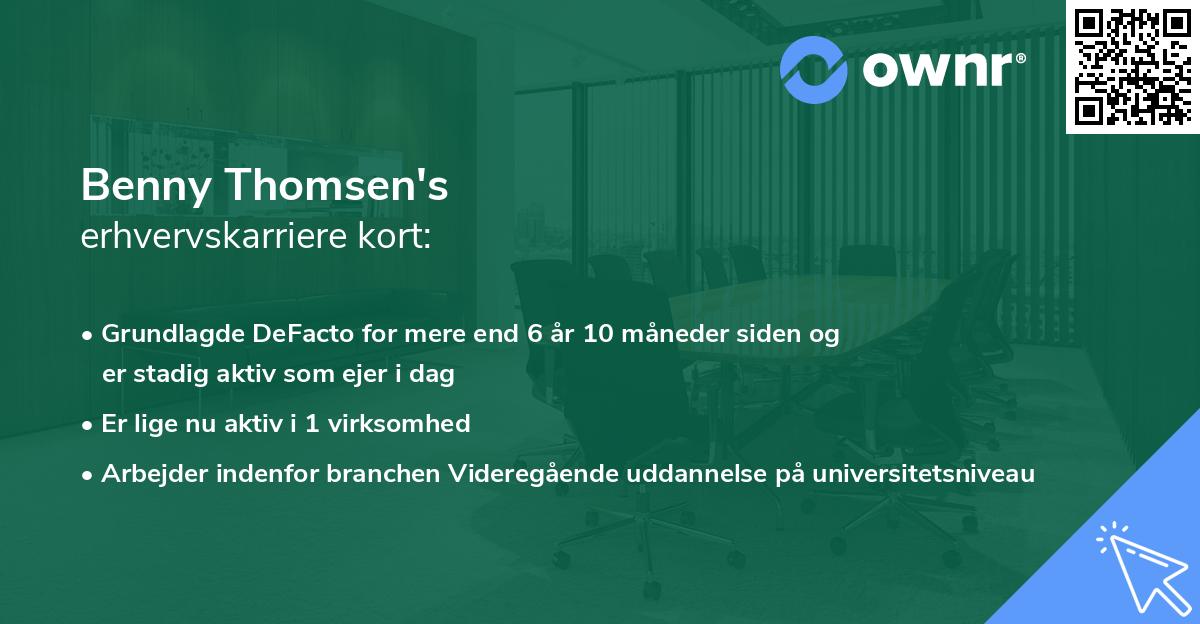 ownr®

Benny Thomsen's
erhvervskarriere kort:

• Grundlagde DeFacto for mere end 6 år 10 måneder siden og er stadig aktiv som ejer i dag

• Er lige nu aktiv i 1 virksomhed

• Arbejder indenfor branchen Videregående uddannelse på universitetsniveau